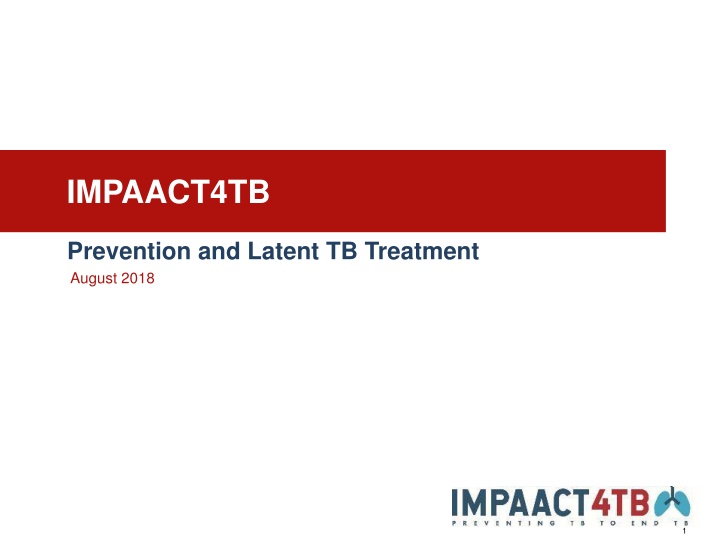 IMPAACT4TB

Prevention and Latent TB Treatment

August 2018

IMPAACT4TB
PREVENTING TB TO END TB

1